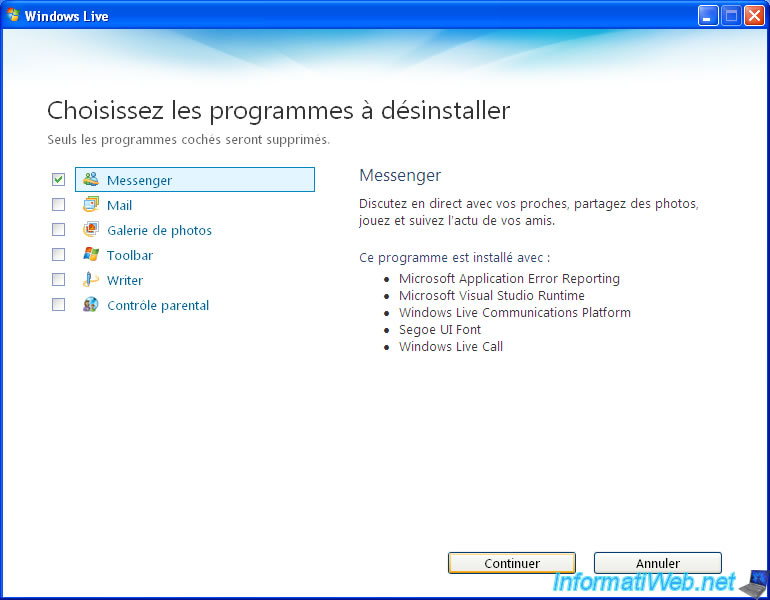 Windows Live

Choisissez les programmes à désinstaller

Seuls les programmes cochés seront supprimés.

Messenger
Mail
Galerie de photos
Toolbar
Writer
Contrôle parental

Messenger

Discutez en direct avec vos proches, partagez des photos, jouez et suivez l'actu de vos amis.

Ce programme est installé avec :

- Microsoft Application Error Reporting
- Microsoft Visual Studio Runtime
- Windows Live Communications Platform
- Segoe UI Font
- Windows Live Call

Continuer
Annuler

InformatiWeb.net